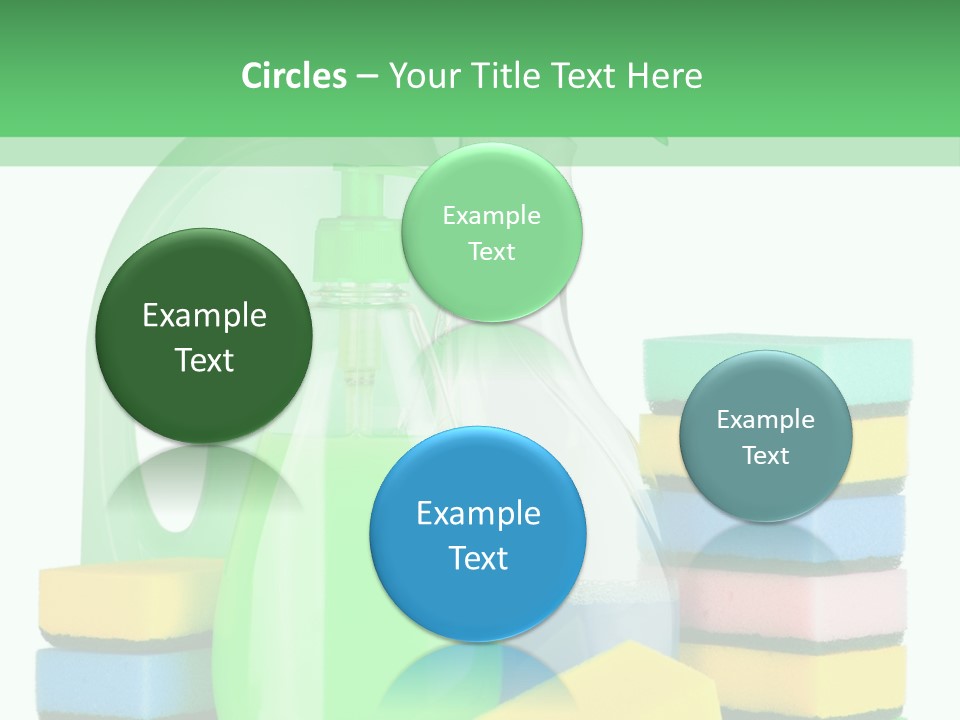 Circles – Your Title Text Here

Example Text

Example Text

Example Text

Example Text